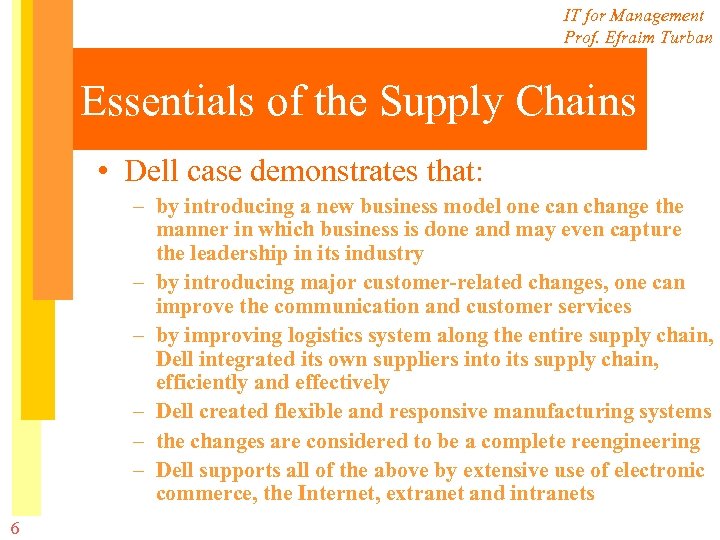 IT for Management
Prof. Efraim Turban

Essentials of the Supply Chains

• Dell case demonstrates that:
– by introducing a new business model one can change the manner in which business is done and may even capture the leadership in its industry
– by introducing major customer-related changes, one can improve the communication and customer services
– by improving logistics system along the entire supply chain, Dell integrated its own suppliers into its supply chain, efficiently and effectively
– Dell created flexible and responsive manufacturing systems
– the changes are considered to be a complete reengineering
– Dell supports all of the above by extensive use of electronic commerce, the Internet, extranet and intranets

6